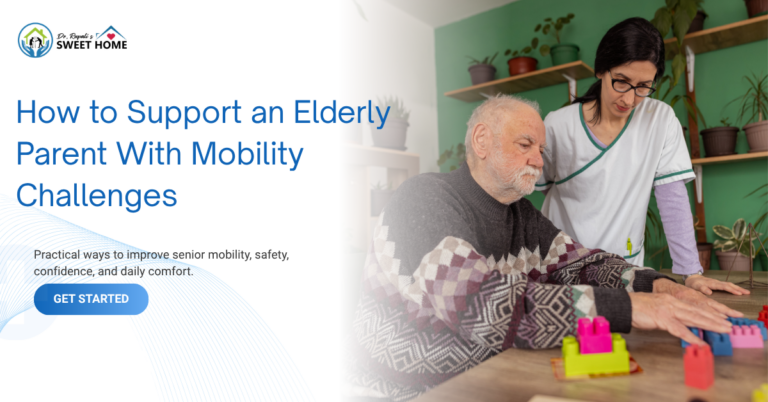 Dr. Rupali's
SWEET HOME

How to Support an Elderly Parent With Mobility Challenges

Practical ways to improve senior mobility, safety, confidence, and daily comfort.

GET STARTED